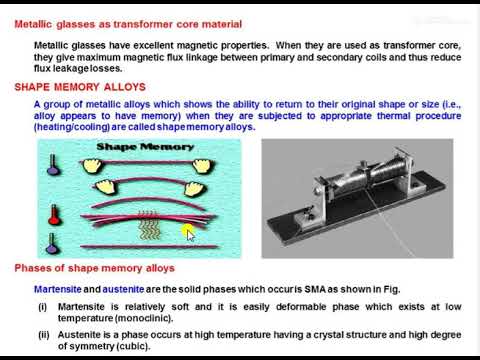 Metallic glasses as transformer core material

Metallic glasses have excellent magnetic properties. When they are used as transformer core, they give maximum magnetic flux linkage between primary and secondary coils and thus reduce flux leakage losses.

SHAPE MEMORY ALLOYS

A group of metallic alloys which shows the ability to return to their original shape or size (i.e., alloy appears to have memory) when they are subjected to appropriate thermal procedure (heating/cooling) are called shape memory alloys.

Shape Memory

Phases of shape memory alloys

Martensite and austenite are the solid phases which occur is SMA as shown in Fig.

(i) Martensite is relatively soft and it is easily deformable phase which exists at low temperature (monoclinic).

(ii) Austenite is a phase occurs at high temperature having a crystal structure and high degree of symmetry (cubic).